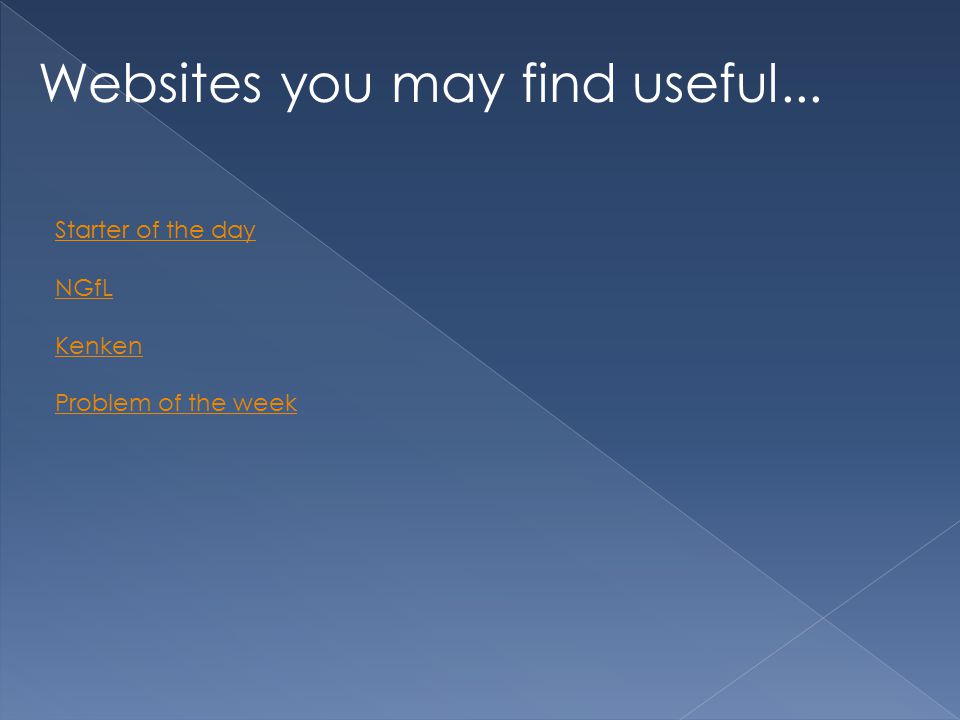 Websites you may find useful...

Starter of the day

NGfL

Kenken

Problem of the week